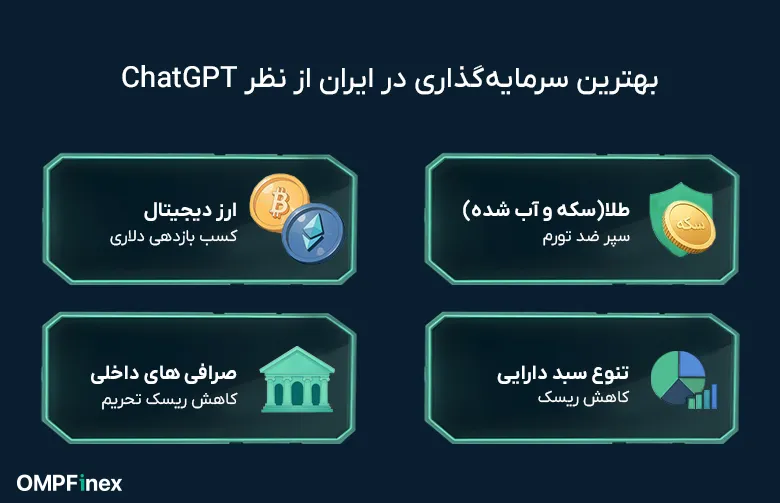 بهترین سرمایه‌گذاری در ایران از نظر ChatGPT

طلا(سکه و آب شده)
سپر ضد تورم

سکه

ارز دیجیتال
کسب بازدهی دلاری

تنوع سبد دارایی
کاهش ریسک

صرافی های داخلی
کاهش ریسک تحریم

OMPFinex